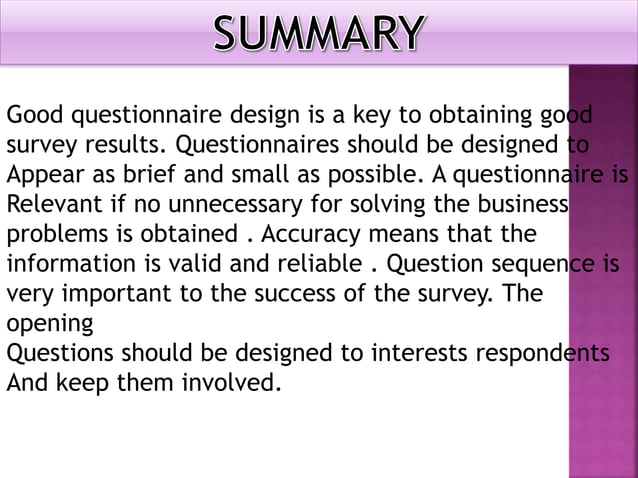 SUMMARY

Good questionnaire design is a key to obtaining good survey results. Questionnaires should be designed to Appear as brief and small as possible. A questionnaire is Relevant if no unnecessary for solving the business problems is obtained . Accuracy means that the information is valid and reliable . Question sequence is very important to the success of the survey. The opening
Questions should be designed to interests respondents And keep them involved.